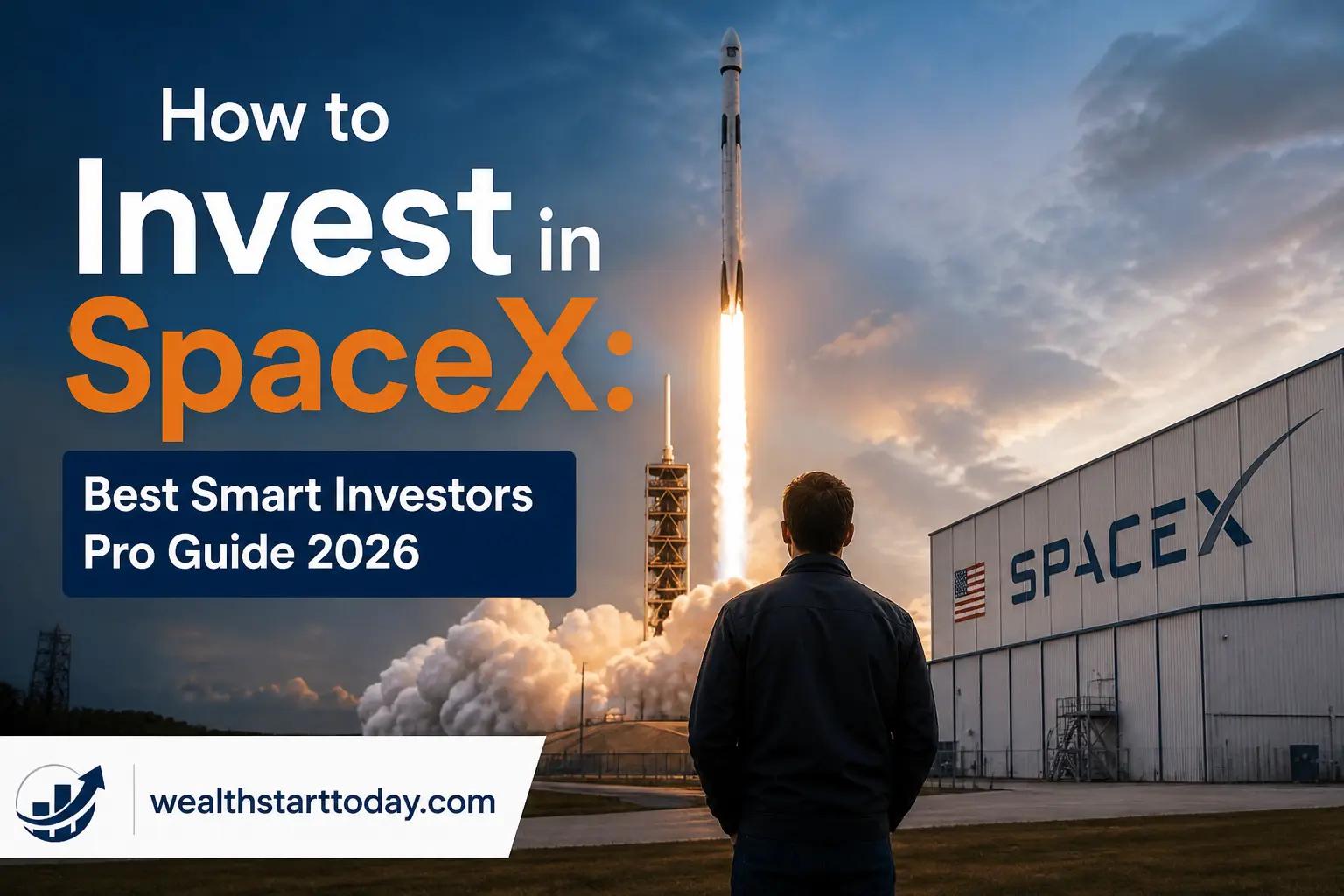 How to Invest in SpaceX:

Best Smart Investors Pro Guide 2026

SPACEX

wealthstarttoday.com